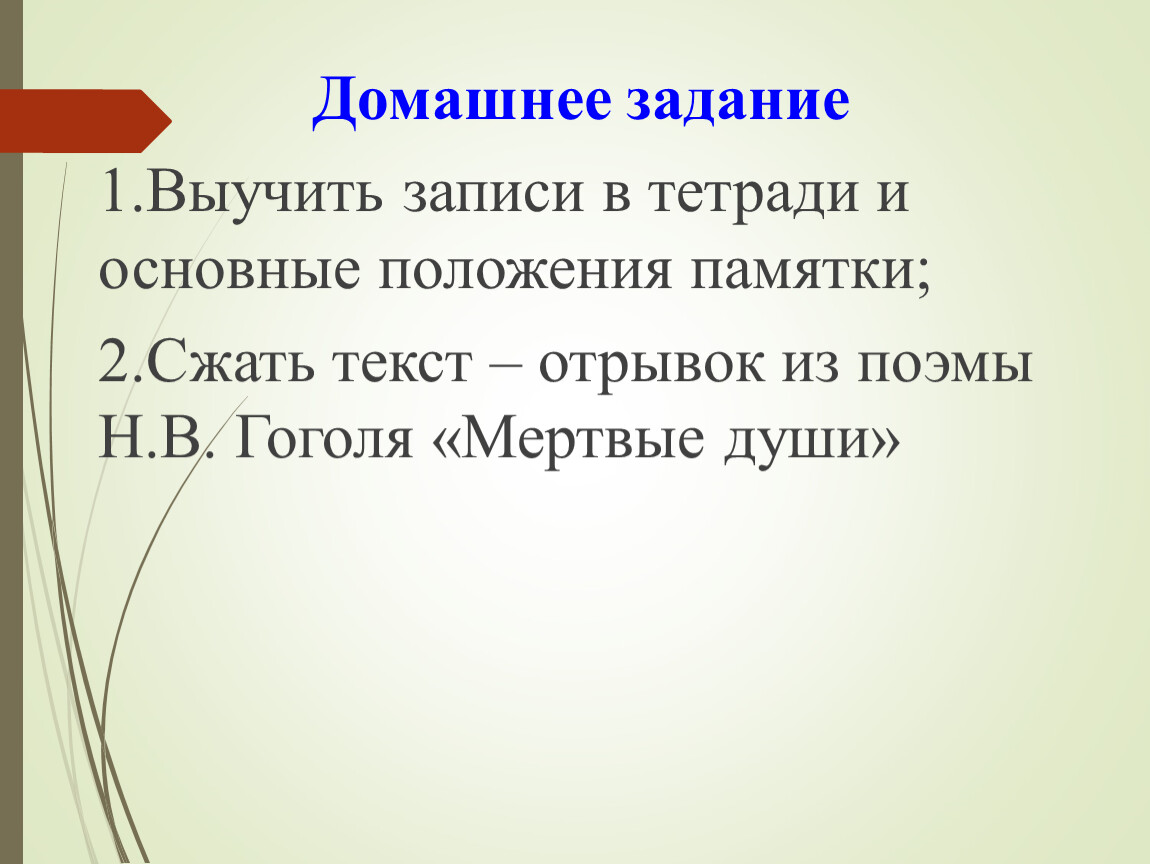 Домашнее задание

1.Выучить записи в тетради и основные положения памятки;

2.Сжать текст – отрывок из поэмы Н.В. Гоголя «Мертвые души»